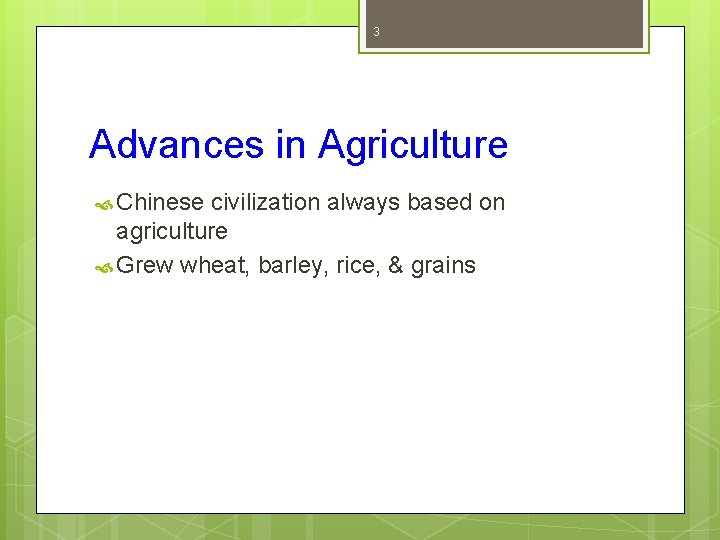 3

Advances in Agriculture

Chinese civilization always based on agriculture

Grew wheat, barley, rice, & grains